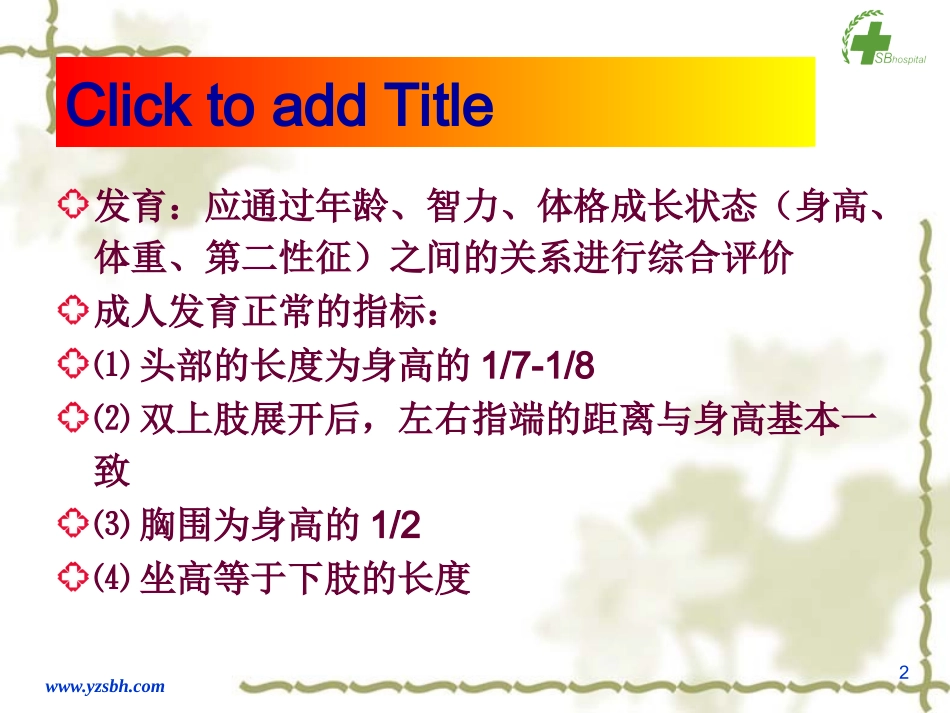 SBhospital

Click to add Title

发育：应通过年龄、智力、体格成长状态（身高、体重、第二性征）之间的关系进行综合评价

成人发育正常的指标：

⑴ 头部的长度为身高的 1/7-1/8

⑵ 双上肢展开后，左右指端的距离与身高基本一致

⑶ 胸围为身高的 1/2

⑷ 坐高等于下肢的长度

www.yzsbh.com

2